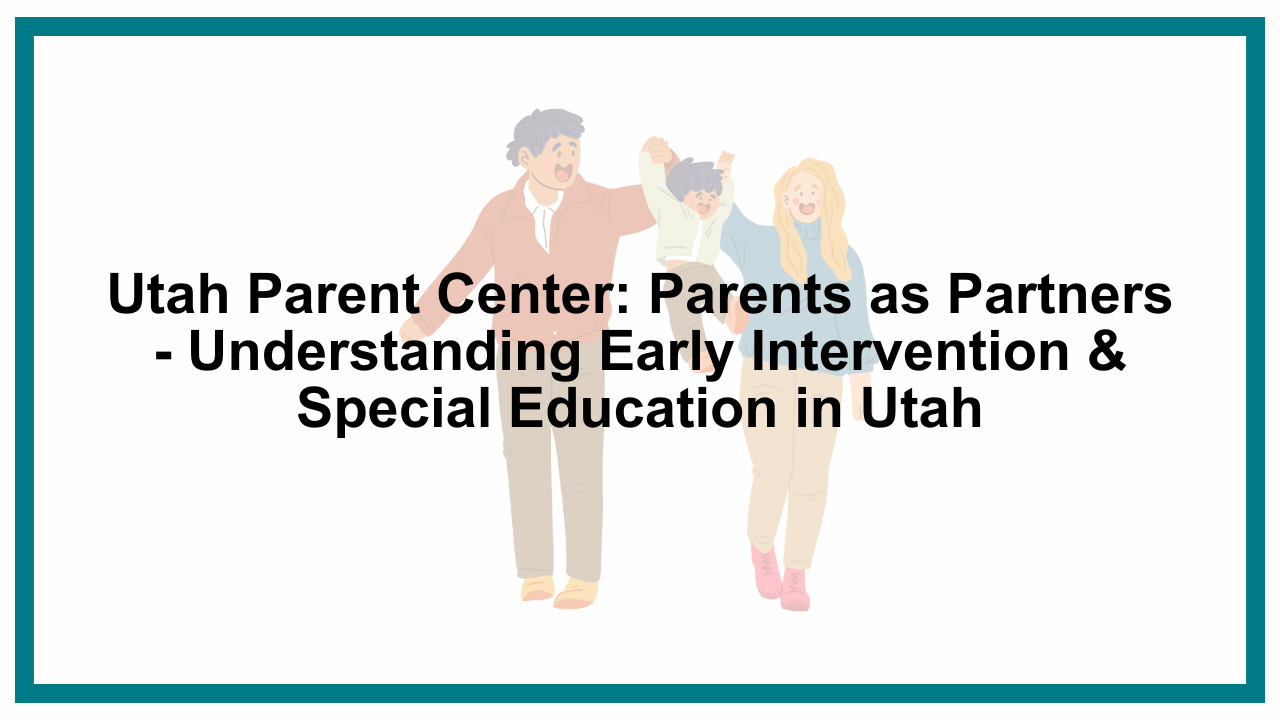 Utah Parent Center: Parents as Partners - Understanding Early Intervention & Special Education in Utah